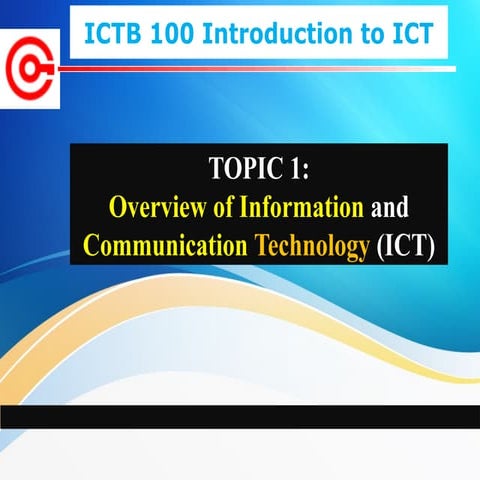 ICTB 100 Introduction to ICT

TOPIC 1:
Overview of Information and Communication Technology (ICT)